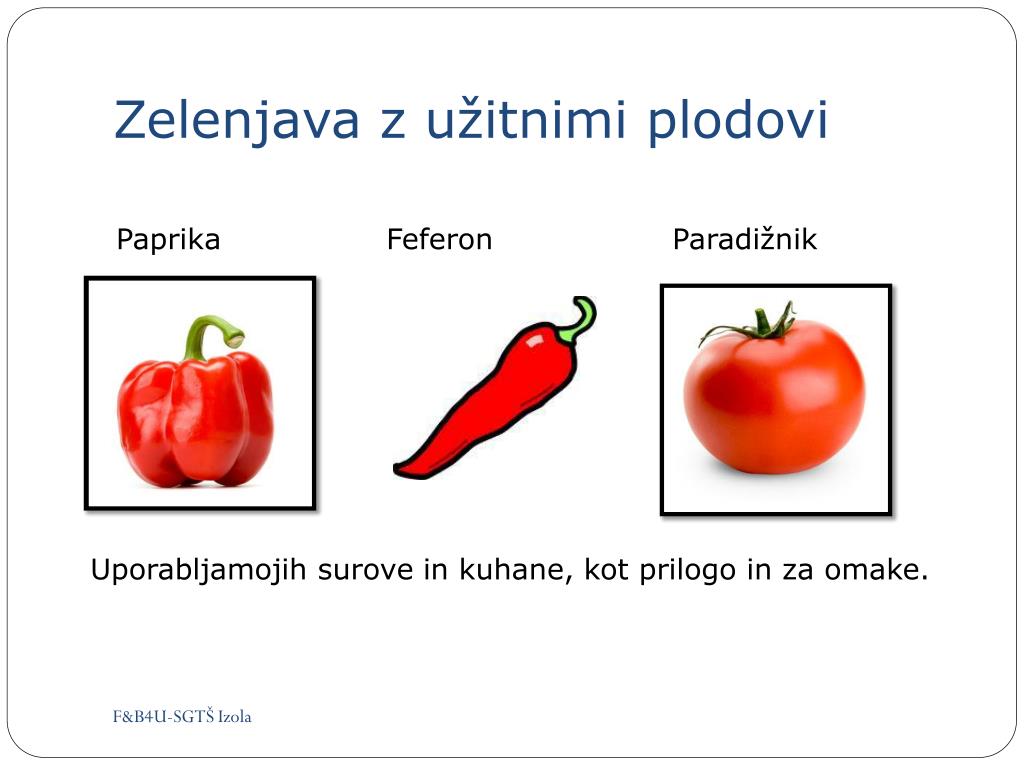 Zelenjava z užitnimi plodovi

Paprika

Feferon

Paradižnik

Uporabljamojih surove in kuhane, kot prilogo in za omake.

F&B4U-SGTŠ Izola